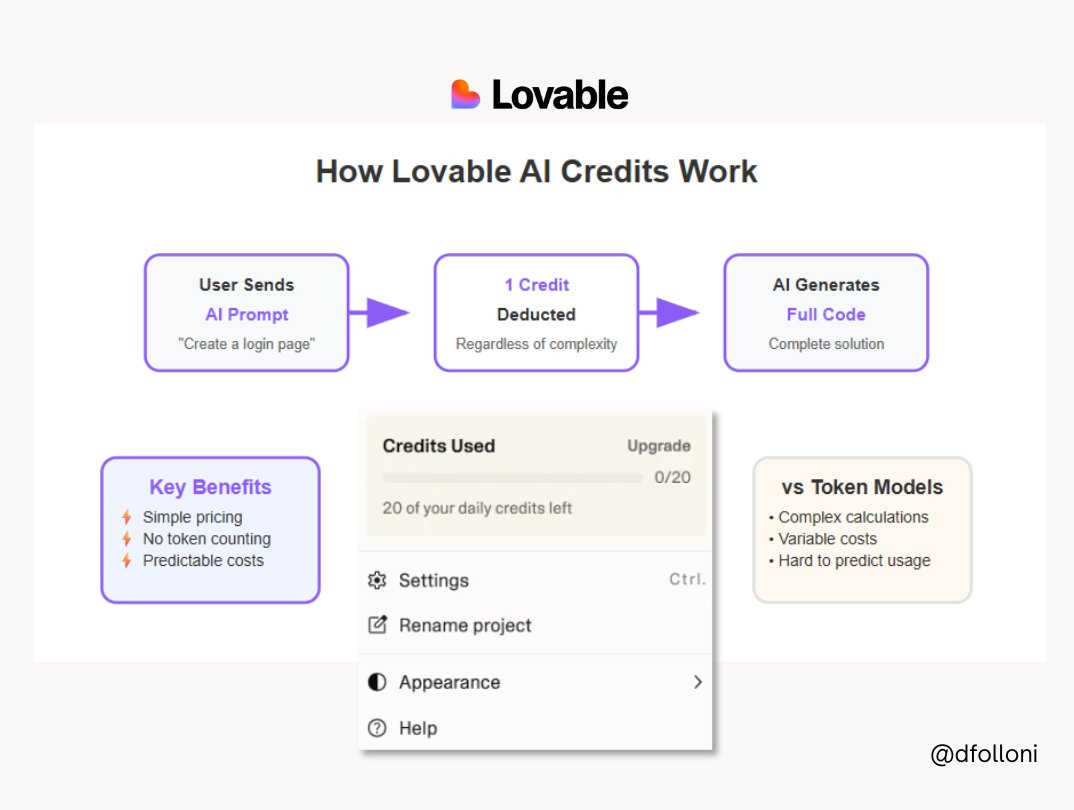 Lovable

How Lovable AI Credits Work

User Sends
AI Prompt
"Create a login page"

1 Credit
Deducted
Regardless of complexity

AI Generates
Full Code
Complete solution

Key Benefits
Simple pricing
No token counting
Predictable costs

Credits Used
Upgrade
0/20
20 of your daily credits left

Settings
Ctrl.
Rename project
Appearance
Help

vs Token Models
• Complex calculations
• Variable costs
• Hard to predict usage

@dfolloni